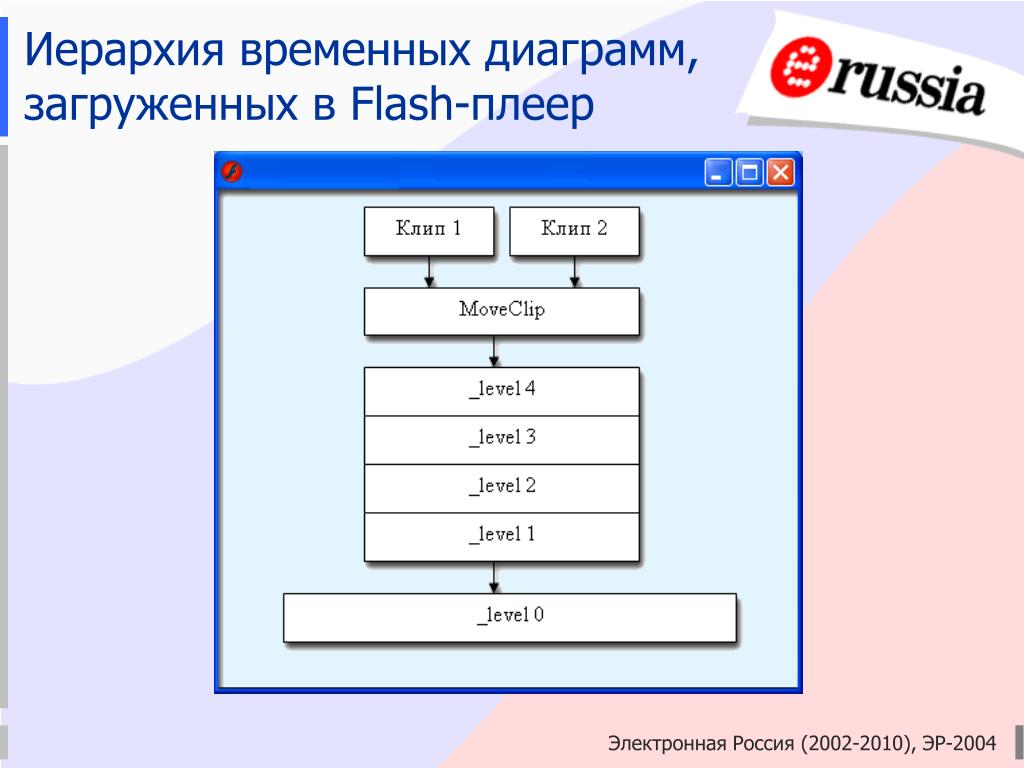 Иерархия временных диаграмм, загруженных в Flash-плеер

russia

Клип 1

Клип 2

MoveClip

_level 4

_level 3

_level 2

_level 1

_level 0

Электронная Россия (2002-2010), ЭР-2004